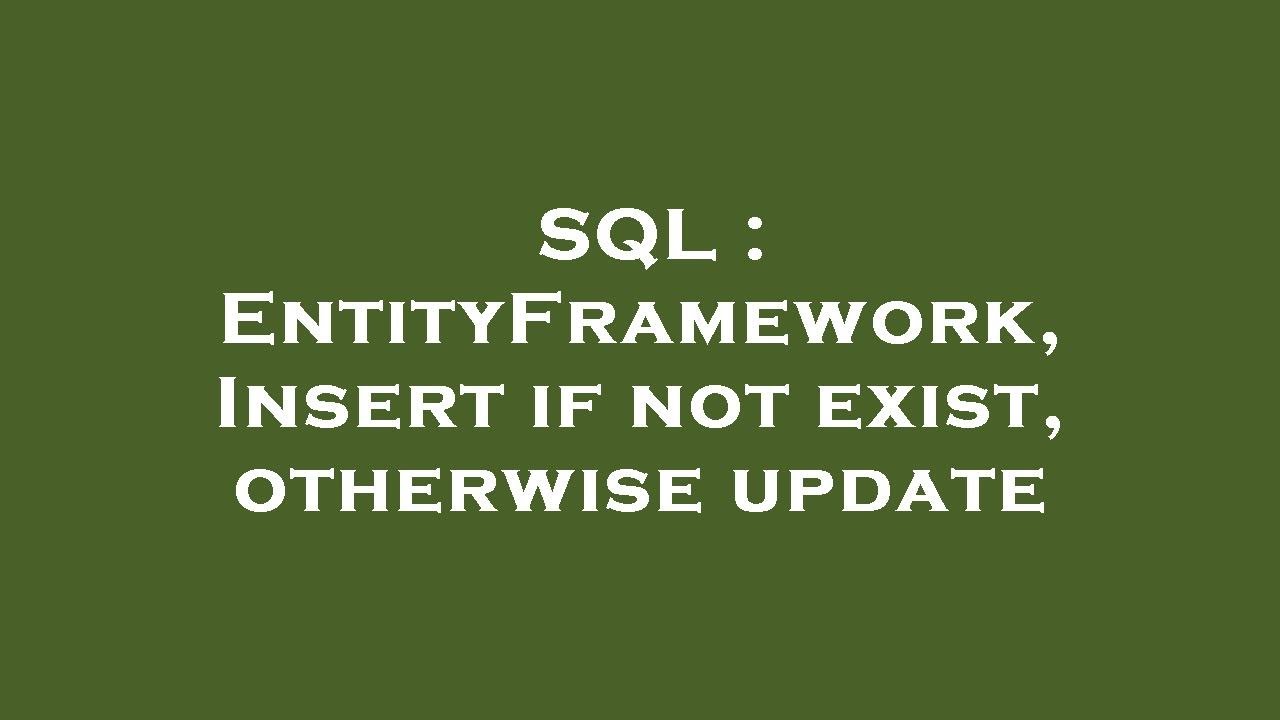 SQL : EntityFramework, Insert if not exist, otherwise update